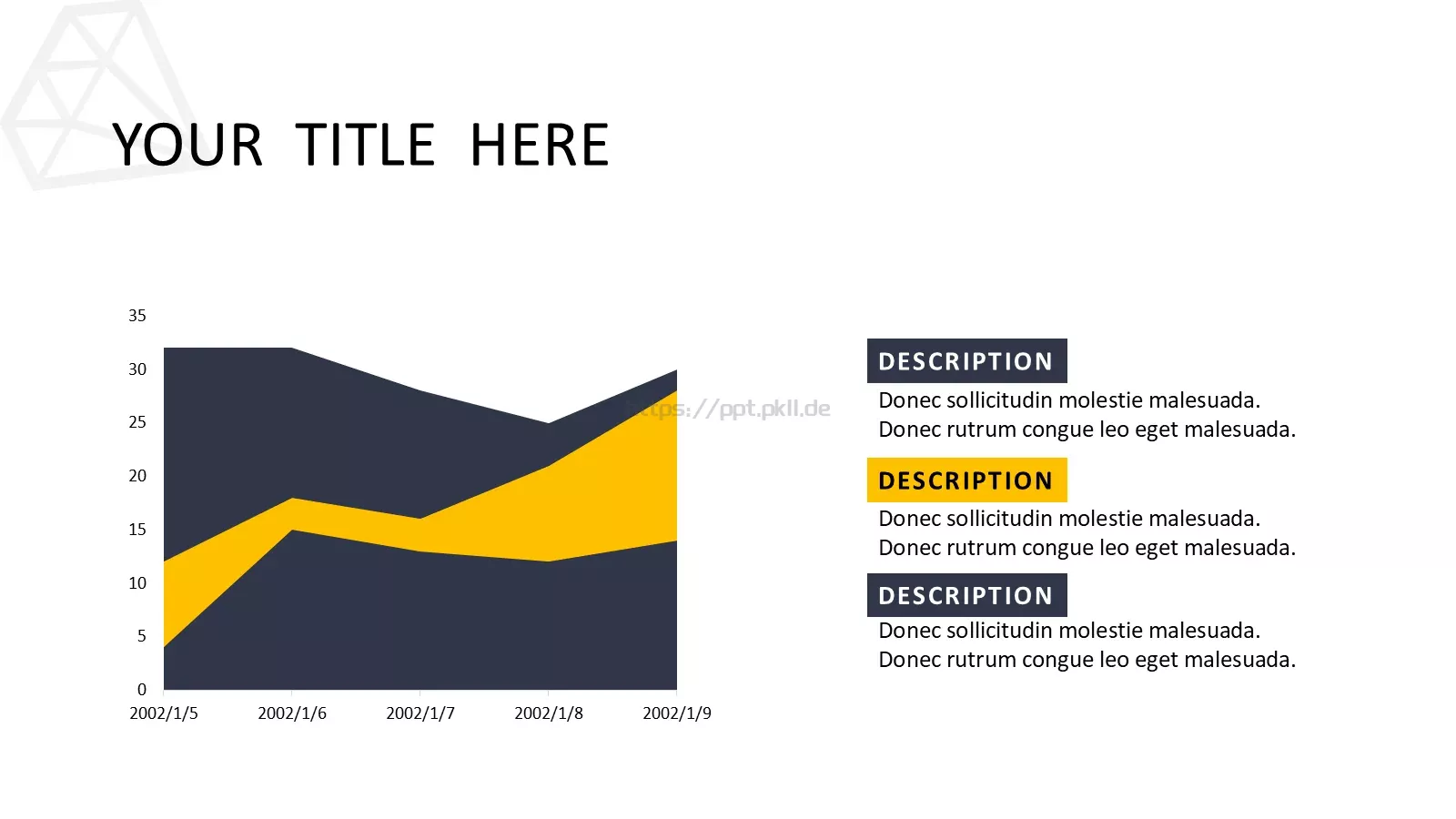 YOUR TITLE HERE

35
30
25
20
15
10
5
0

2002/1/5 2002/1/6 2002/1/7 2002/1/8 2002/1/9

https://ppt.pkll.de

DESCRIPTION
Donec sollicitudin molestie malesuada. Donec rutrum congue leo eget malesuada.

DESCRIPTION
Donec sollicitudin molestie malesuada. Donec rutrum congue leo eget malesuada.

DESCRIPTION
Donec sollicitudin molestie malesuada. Donec rutrum congue leo eget malesuada.